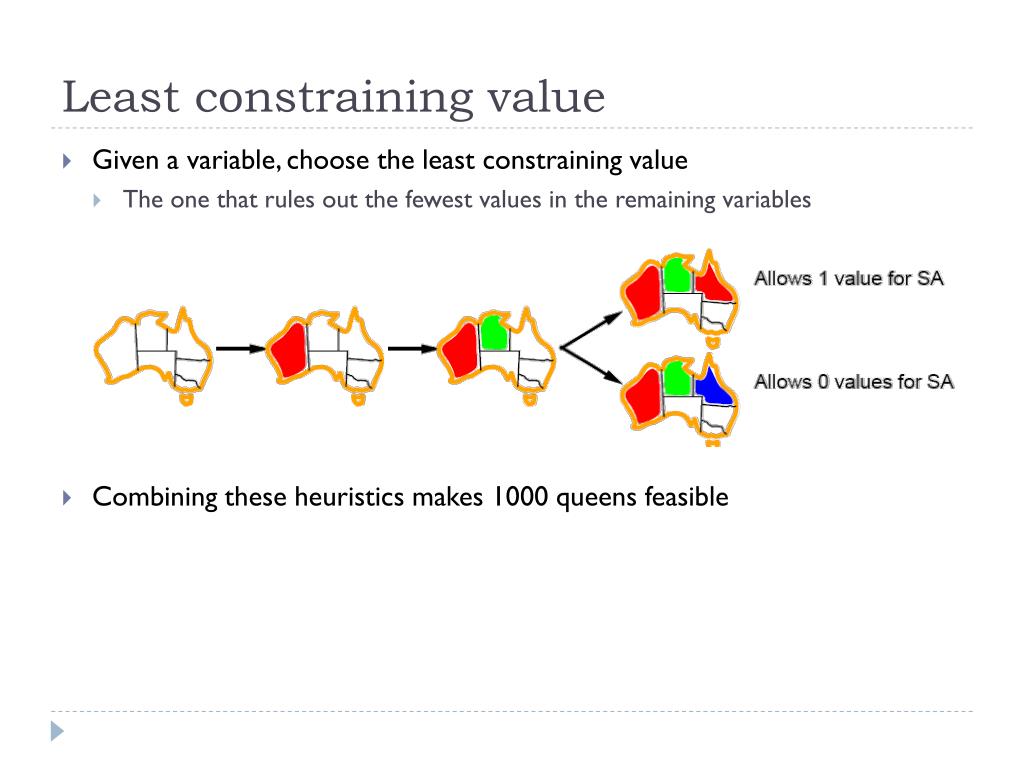 Least constraining value

Given a variable, choose the least constraining value

The one that rules out the fewest values in the remaining variables

Allows 1 value for SA

Allows 0 values for SA

Combining these heuristics makes 1000 queens feasible